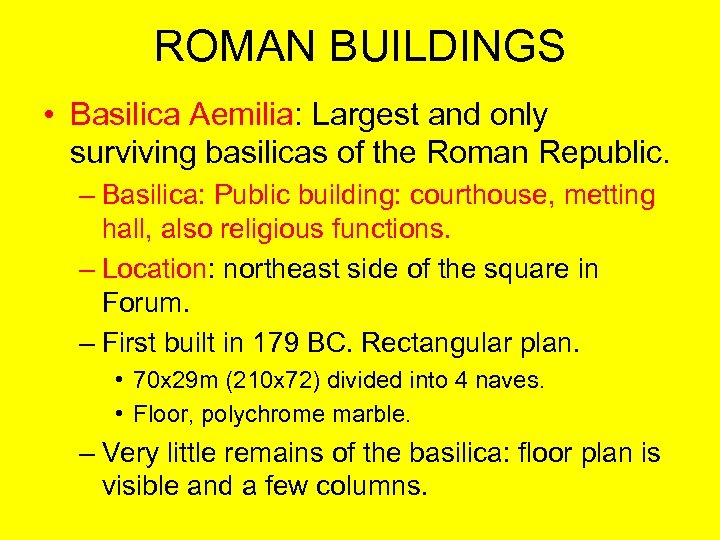 ROMAN BUILDINGS

• Basilica Aemilia: Largest and only surviving basilicas of the Roman Republic.

– Basilica: Public building: courthouse, metting hall, also religious functions.

– Location: northeast side of the square in Forum.

– First built in 179 BC. Rectangular plan.

• 70x29m (210x72) divided into 4 naves.

• Floor, polychrome marble.

– Very little remains of the basilica: floor plan is visible and a few columns.